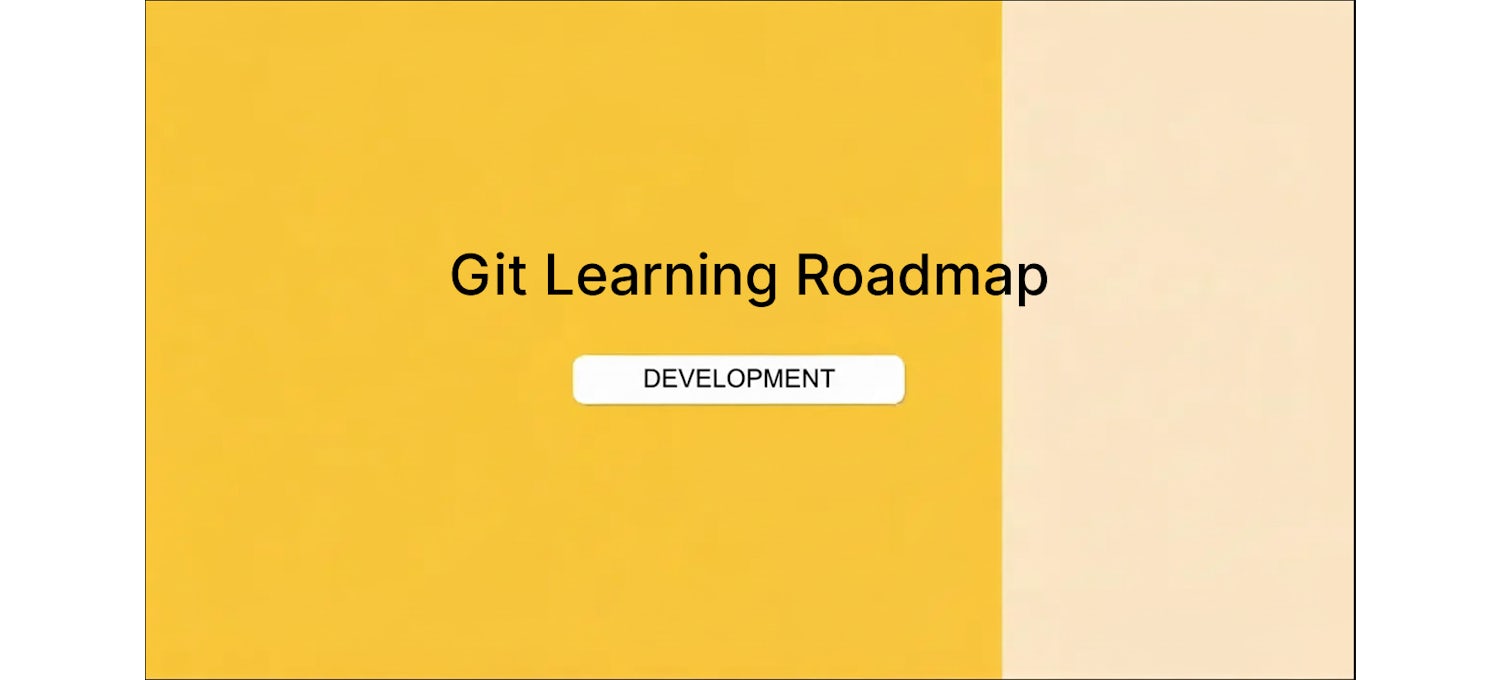 Git Learning Roadmap

DEVELOPMENT